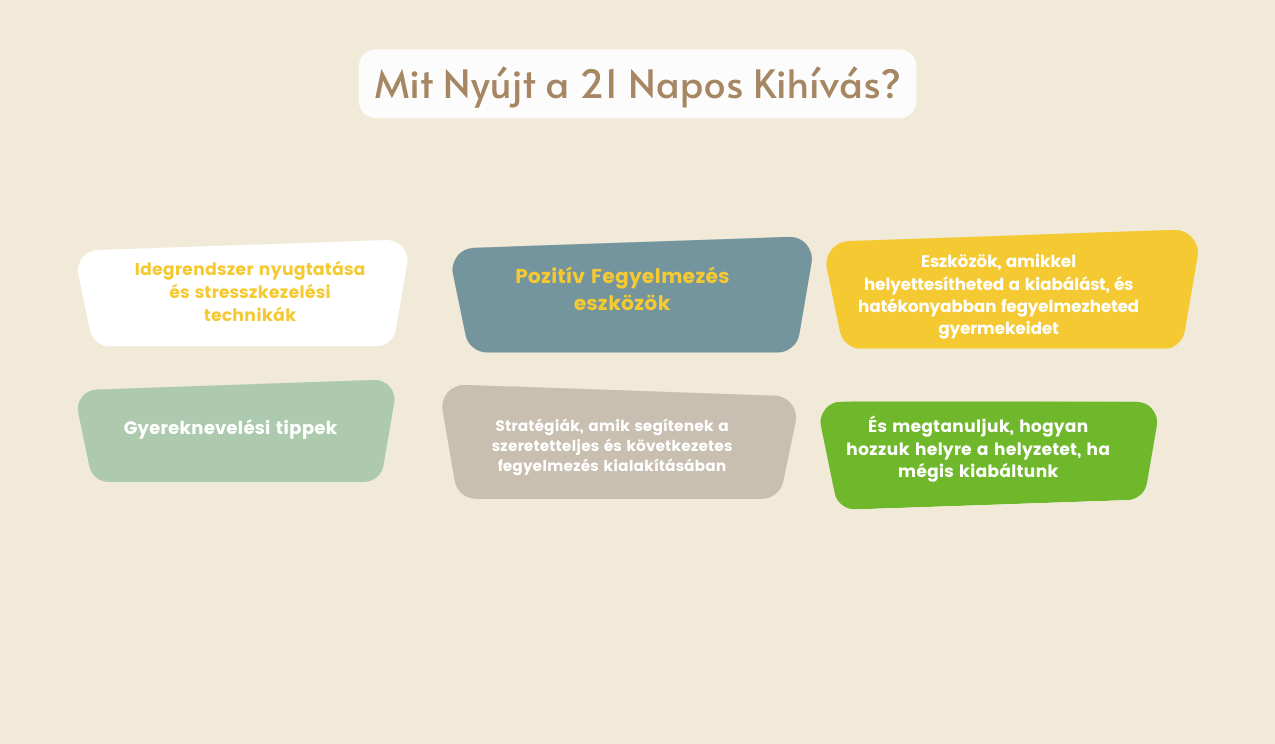 Mit Nyújt a 21 Napos Kihívás?

Idegrendszer nyugtatása és stresszkezelési technikák

Pozitív Fegyelmezés eszközök

Eszközök, amikkel helyettesítheted a kiabálást, és hatékonyabban fegyelmezheted gyermekeidet

Gyereknevelési tippek

Stratégiák, amik segítenek a szeretetteljes és következetes fegyelmezés kialakításában

És megtanuljuk, hogyan hozzuk helyre a helyzetet, ha mégis kiabáltunk